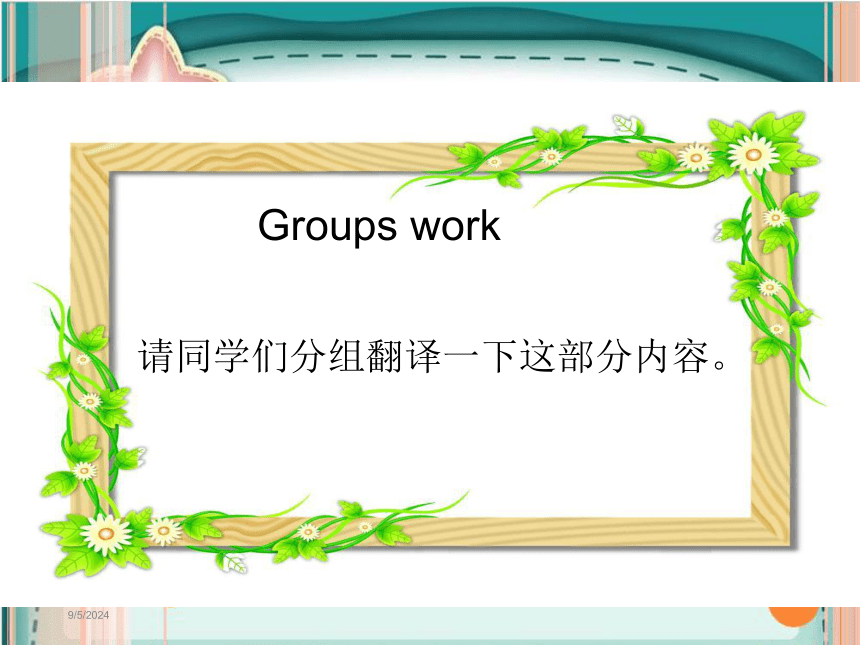 Groups work

请同学们分组翻译一下这部分内容。

9/5/2024